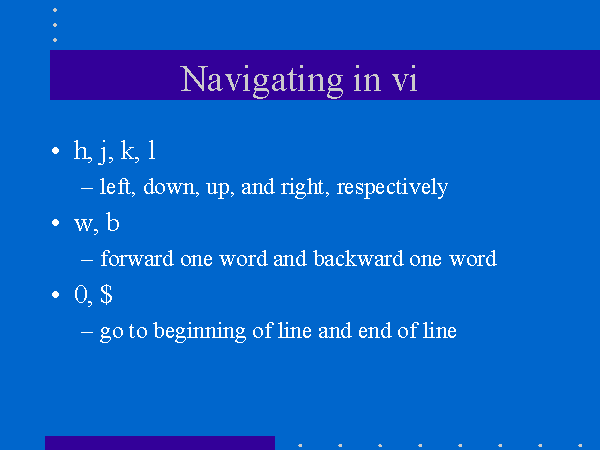 Navigating in vi

• h, j, k, l
  – left, down, up, and right, respectively
• w, b
  – forward one word and backward one word
• 0, \$
  – go to beginning of line and end of line